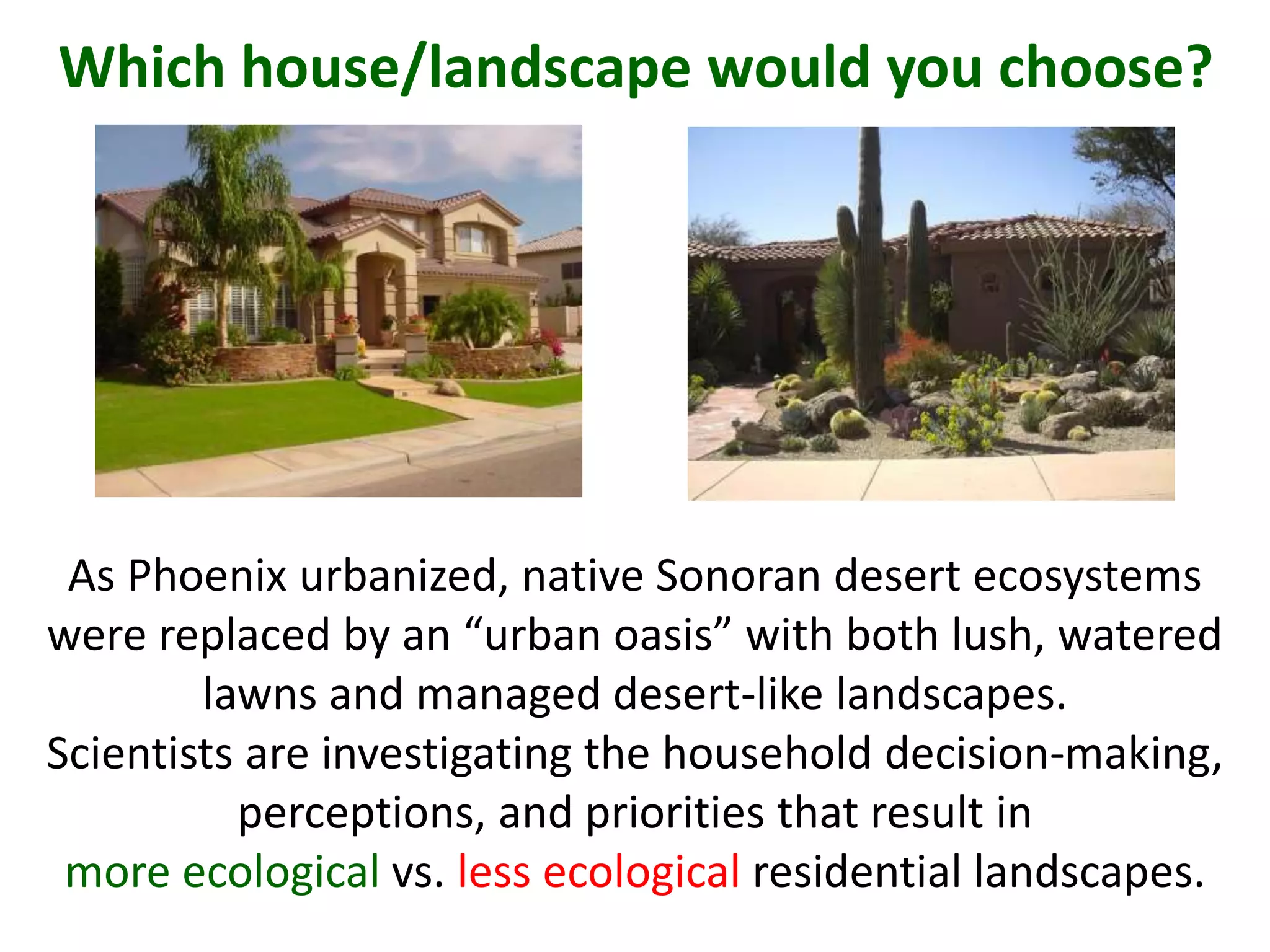 Which house/landscape would you choose?

As Phoenix urbanized, native Sonoran desert ecosystems were replaced by an “urban oasis” with both lush, watered lawns and managed desert-like landscapes.
Scientists are investigating the household decision-making, perceptions, and priorities that result in more ecological vs. less ecological residential landscapes.